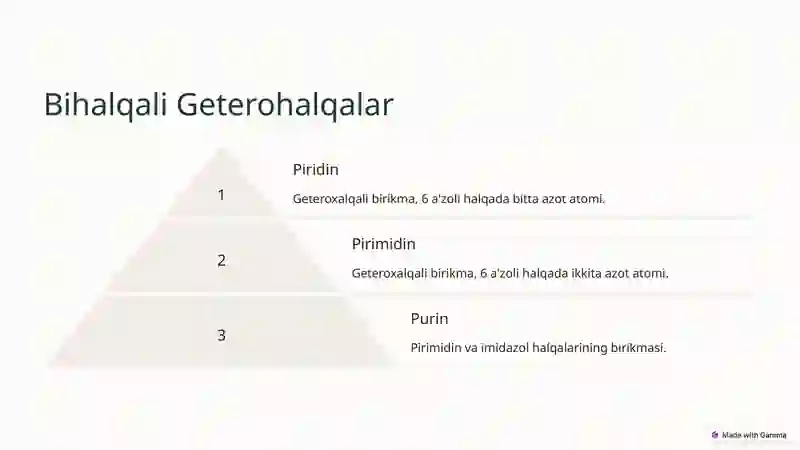 Bihalqali Geterohalqalar

1

Piridin

Geteroxalqali birikma, 6 a'zoli halqada bitta azot atomi.

2

Pirimidin

Geteroxalqali birikma, 6 a'zoli halqada ikkita azot atomi.

3

Purin

Pirimidin va imidazol halqalarining birikmasi.

Made with Gamma